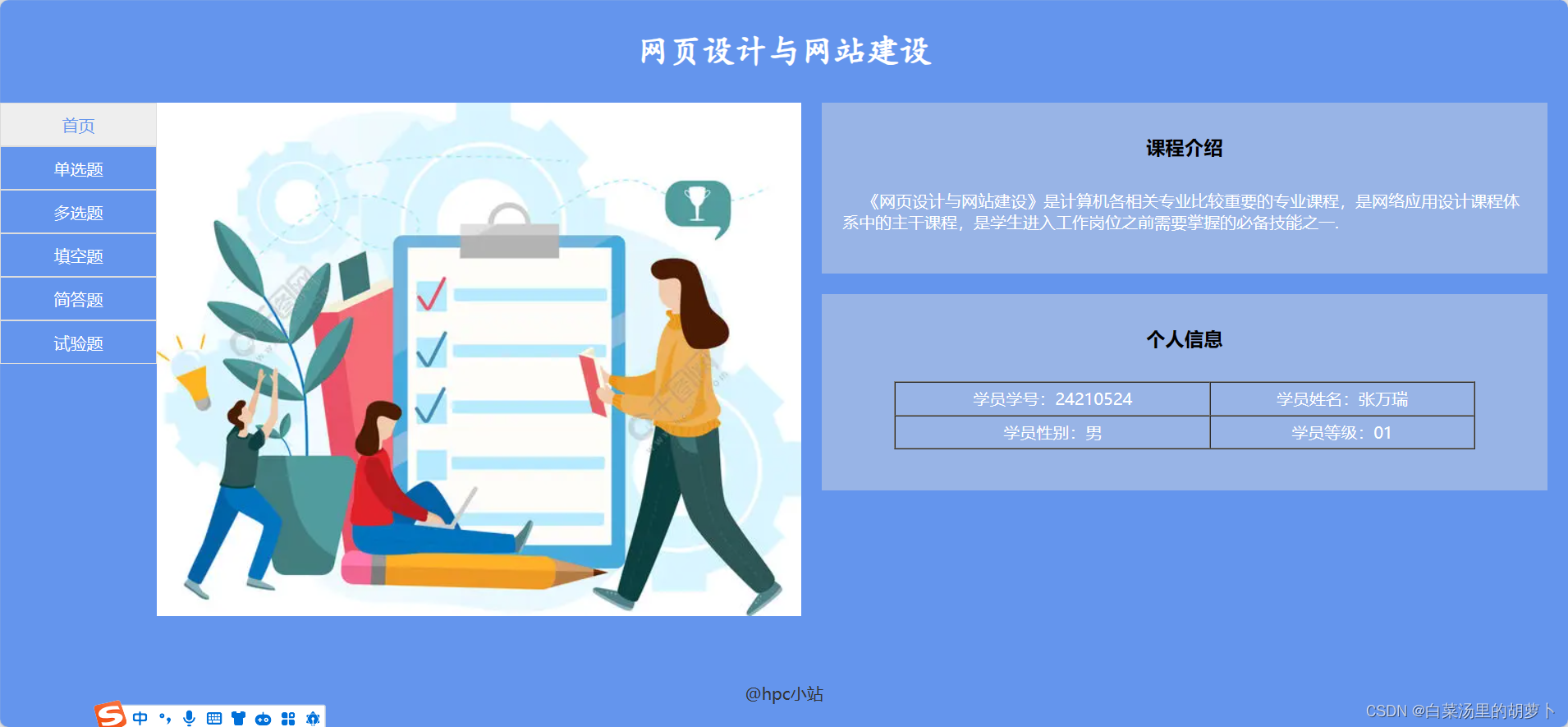 网页设计与网站建设

首页
单选题
多选题
填空题
简答题
试验题

课程介绍

《网页设计与网站建设》是计算机各相关专业比较重要的专业课程，是网络应用设计课程体系中的主干课程，是学生进入工作岗位之前需要掌握的必备技能之一.

个人信息

| 学员学号：24210524 | 学员姓名：张万瑞 |
|---|---|
| 学员性别：男 | 学员等级：01 |

@hpc小站

中

CSDN @白菜汤里的胡萝卜